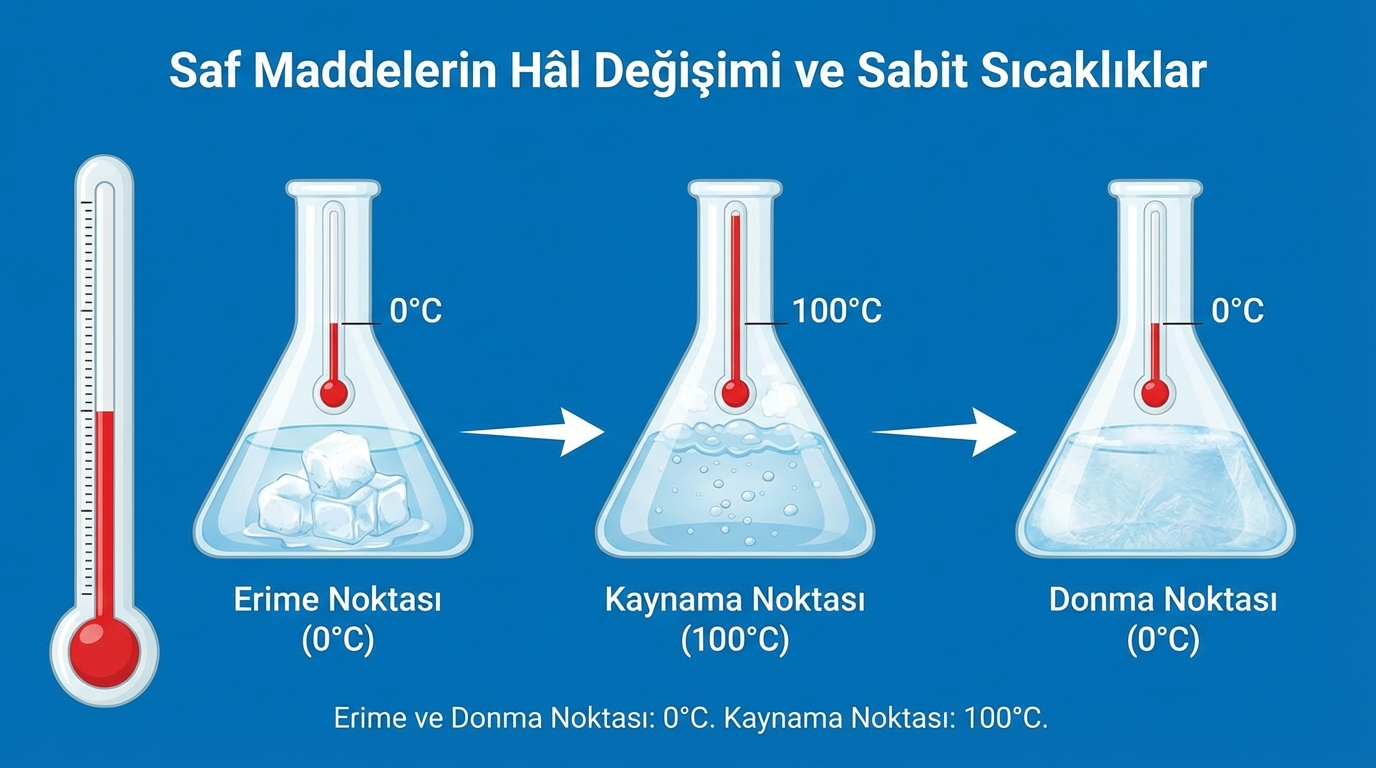 Saf Maddelerin Hâl Değişimi ve Sabit Sıcaklıklar

0°C

100°C

0°C

Erime Noktası
(0°C)

Kaynama Noktası
(100°C)

Donma Noktası
(0°C)

Erime ve Donma Noktası: 0°C. Kaynama Noktası: 100°C.